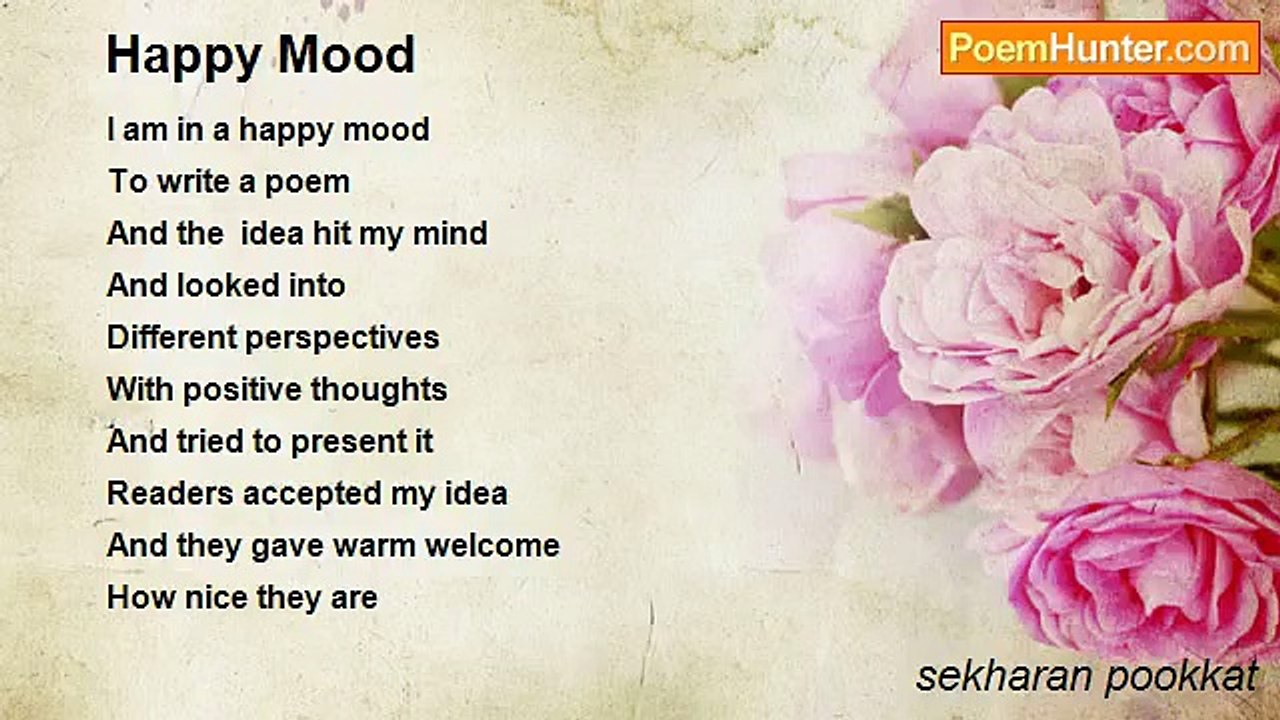 Happy Mood

PoemHunter.com

I am in a happy mood
To write a poem
And the idea hit my mind
And looked into
Different perspectives
With positive thoughts
And tried to present it
Readers accepted my idea
And they gave warm welcome
How nice they are

sekharan pookkat